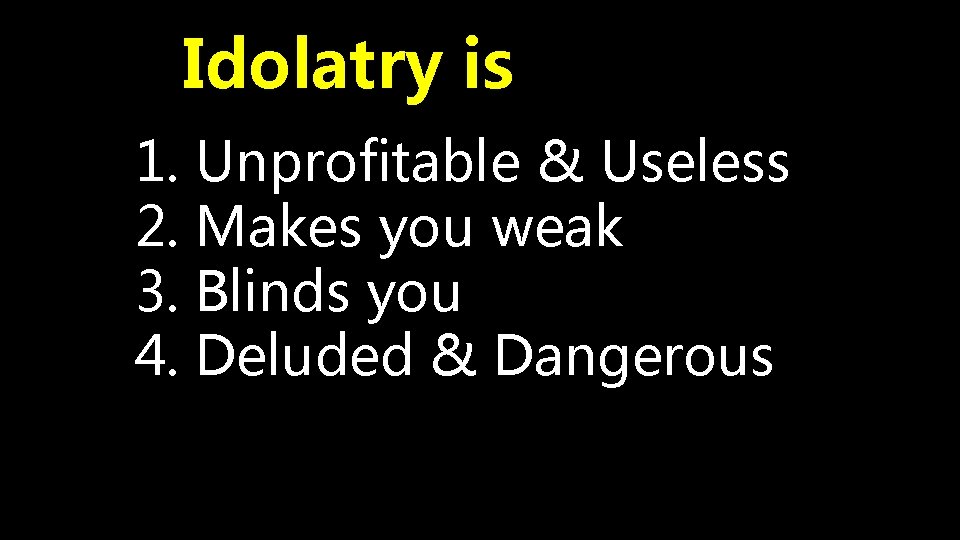 Idolatry is

1. Unprofitable & Useless
2. Makes you weak
3. Blinds you
4. Deluded & Dangerous